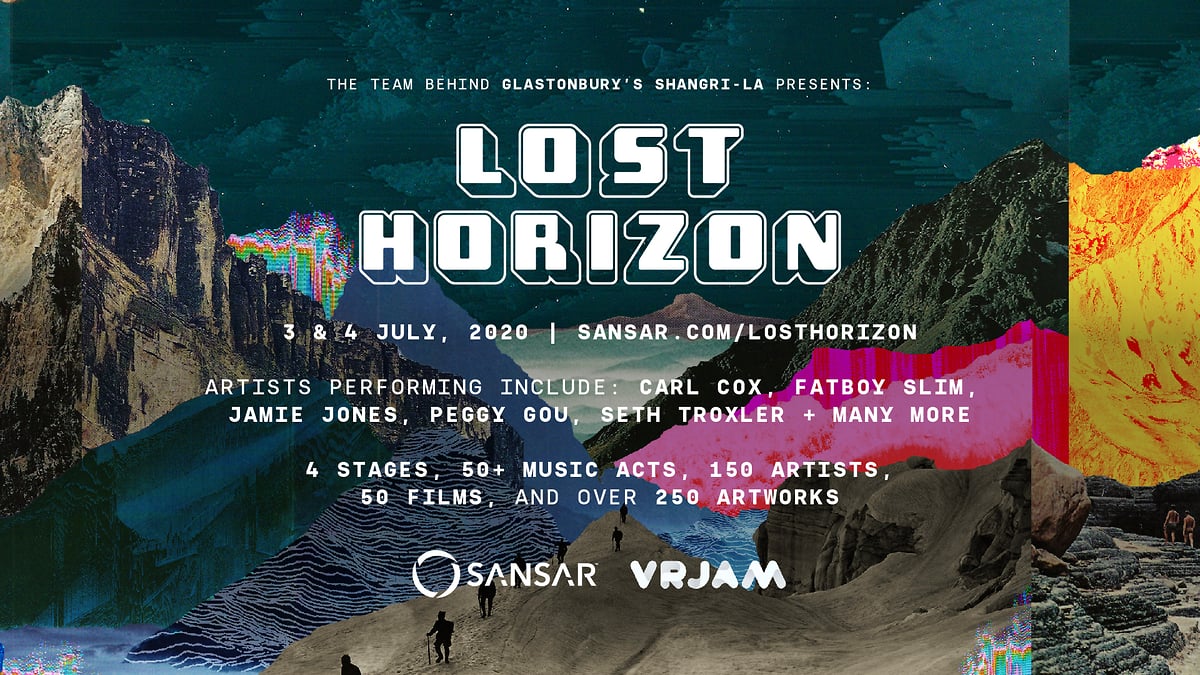 THE TEAM BEHIND GLASTONBURY'S SHANGRI-LA PRESENTS:

LOST HORIZON

3 & 4 JULY, 2020 | SANSAR.COM/LOSTHORIZON

ARTISTS PERFORMING INCLUDE: CARL COX, FATBOY SLIM, JAMIE JONES, PEGGY GOU, SETH TROXLER + MANY MORE

4 STAGES, 50+ MUSIC ACTS, 150 ARTISTS, 50 FILMS, AND OVER 250 ARTWORKS

SANSAR VRJAM